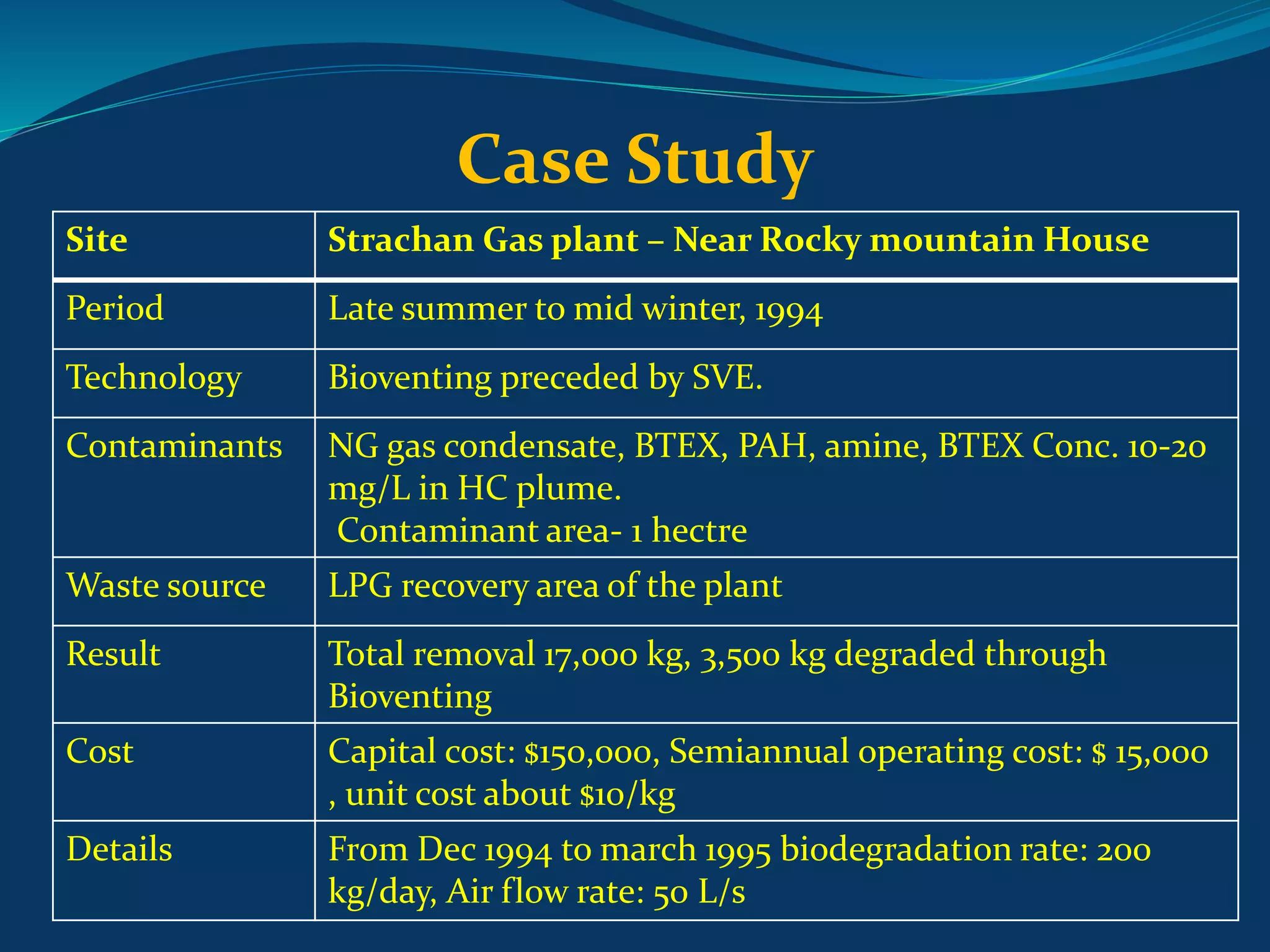 Case Study

| Site | Strachan Gas plant – Near Rocky mountain House |
|---|---|
| Period | Late summer to mid winter, 1994 |
| Technology | Bioventing preceded by SVE. |
| Contaminants | NG gas condensate, BTEX, PAH, amine, BTEX Conc. 10-20 mg/L in HC plume. Contaminant area- 1 hectre |
| Waste source | LPG recovery area of the plant |
| Result | Total removal 17,000 kg, 3,500 kg degraded through Bioventing |
| Cost | Capital cost: \$150,000, Semiannual operating cost: \$ 15,000 , unit cost about \$10/kg |
| Details | From Dec 1994 to march 1995 biodegradation rate: 200 kg/day, Air flow rate: 50 L/s |